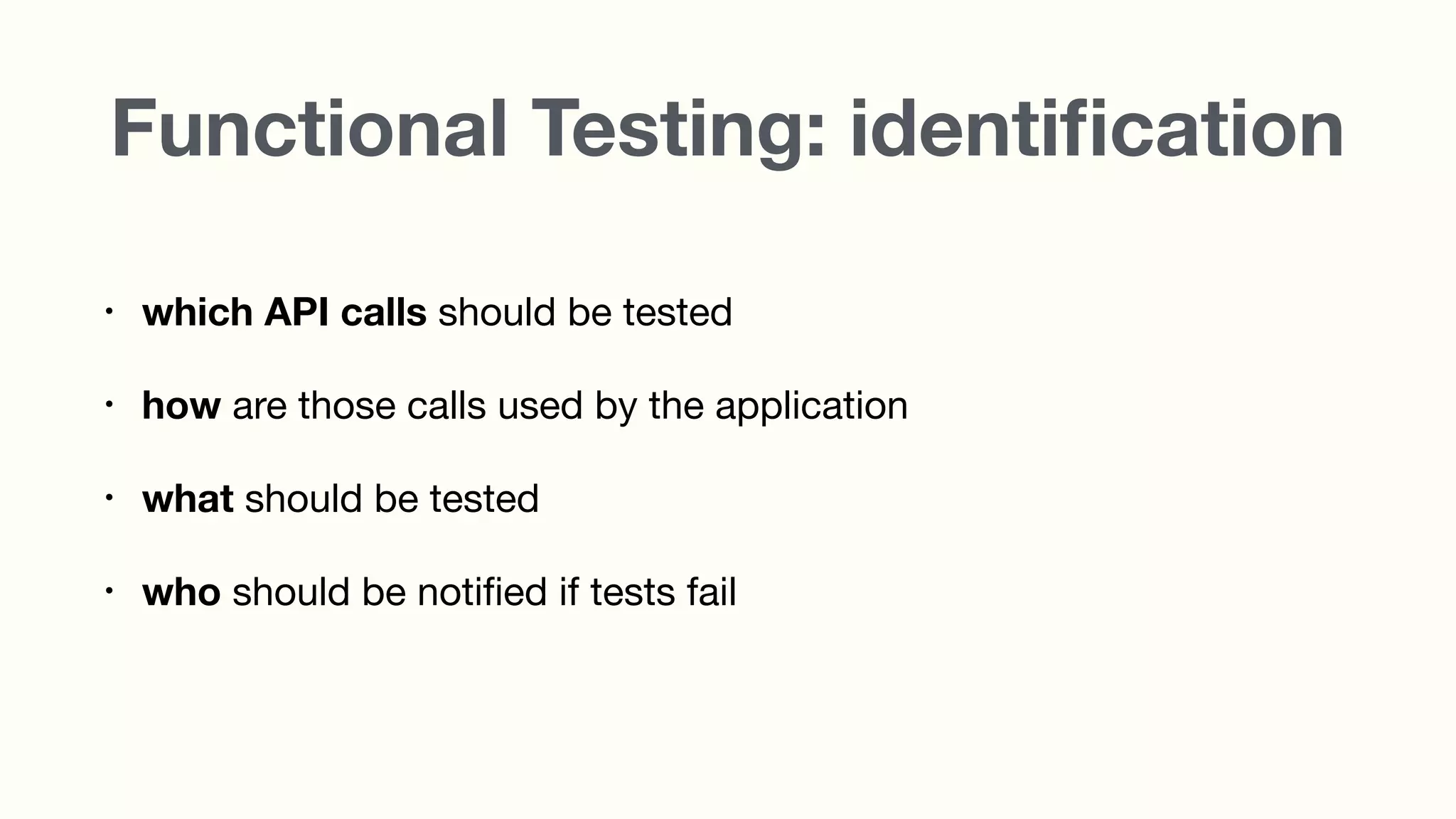 Functional Testing: identification

• which API calls should be tested

• how are those calls used by the application

• what should be tested

• who should be notified if tests fail